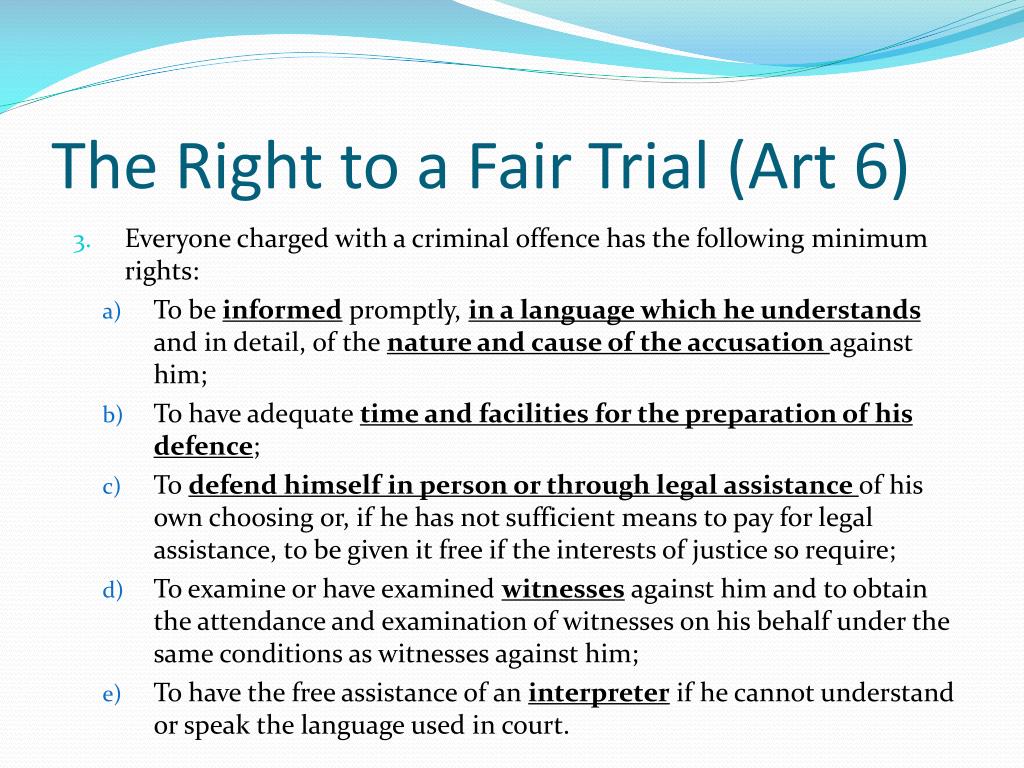 The Right to a Fair Trial (Art 6)

3. Everyone charged with a criminal offence has the following minimum rights:

a) To be informed promptly, in a language which he understands and in detail, of the nature and cause of the accusation against him;

b) To have adequate time and facilities for the preparation of his defence;

c) To defend himself in person or through legal assistance of his own choosing or, if he has not sufficient means to pay for legal assistance, to be given it free if the interests of justice so require;

d) To examine or have examined witnesses against him and to obtain the attendance and examination of witnesses on his behalf under the same conditions as witnesses against him;

e) To have the free assistance of an interpreter if he cannot understand or speak the language used in court.